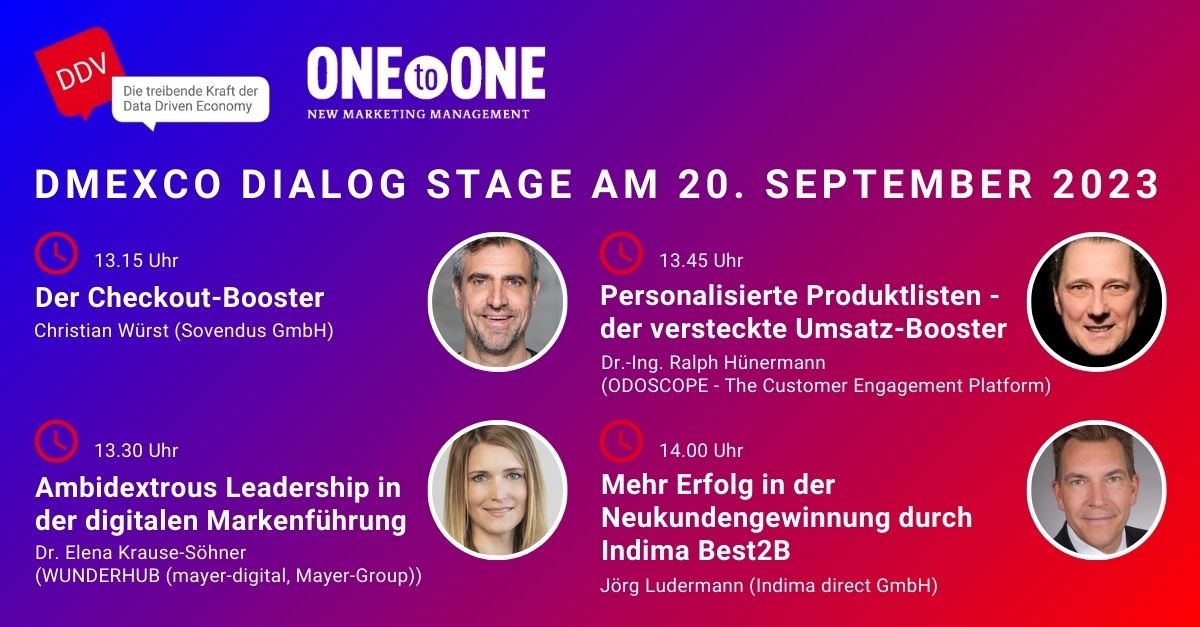 DDV

Die treibende Kraft der Data Driven Economy

ONE to ONE

NEW MARKETING MANAGEMENT

DMEXCO DIALOG STAGE AM 20. SEPTEMBER 2023

13.15 Uhr

Der Checkout-Booster

Christian Würst (Sovendus GmbH)

13.30 Uhr

Ambidextrous Leadership in der digitalen Markenführung

Dr. Elena Krause-Söhner (WUNDERHUB (mayer-digital, Mayer-Group))

13.45 Uhr

Personalisierte Produktlisten - der versteckte Umsatz-Booster

Dr.-Ing. Ralph Hünermann (ODOSCOPE - The Customer Engagement Platform)

14.00 Uhr

Mehr Erfolg in der Neukundengewinnung durch Indima Best2B

Jörg Ludermann (Indima direct GmbH)